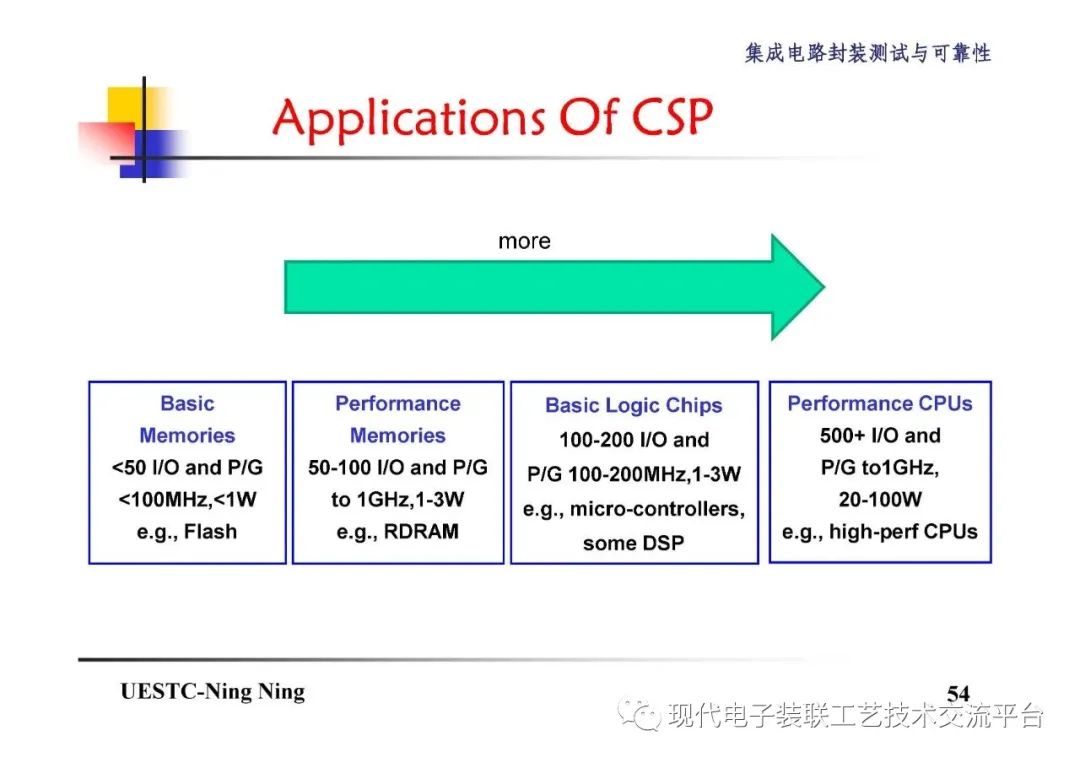 集成电路封装测试与可靠性

Applications Of CSP

more

Basic Memories
<50 I/O and P/G
<100MHz,<1W
e.g., Flash

Performance Memories
50-100 I/O and P/G
to 1GHz,1-3W
e.g., RDRAM

Basic Logic Chips
100-200 I/O and
P/G 100-200MHz,1-3W
e.g., micro-controllers,
some DSP

Performance CPUs
500+ I/O and
P/G to1GHz,
20-100W
e.g., high-perf CPUs

UESTC-Ning Ning

54

现代电子装联工艺技术交流平台